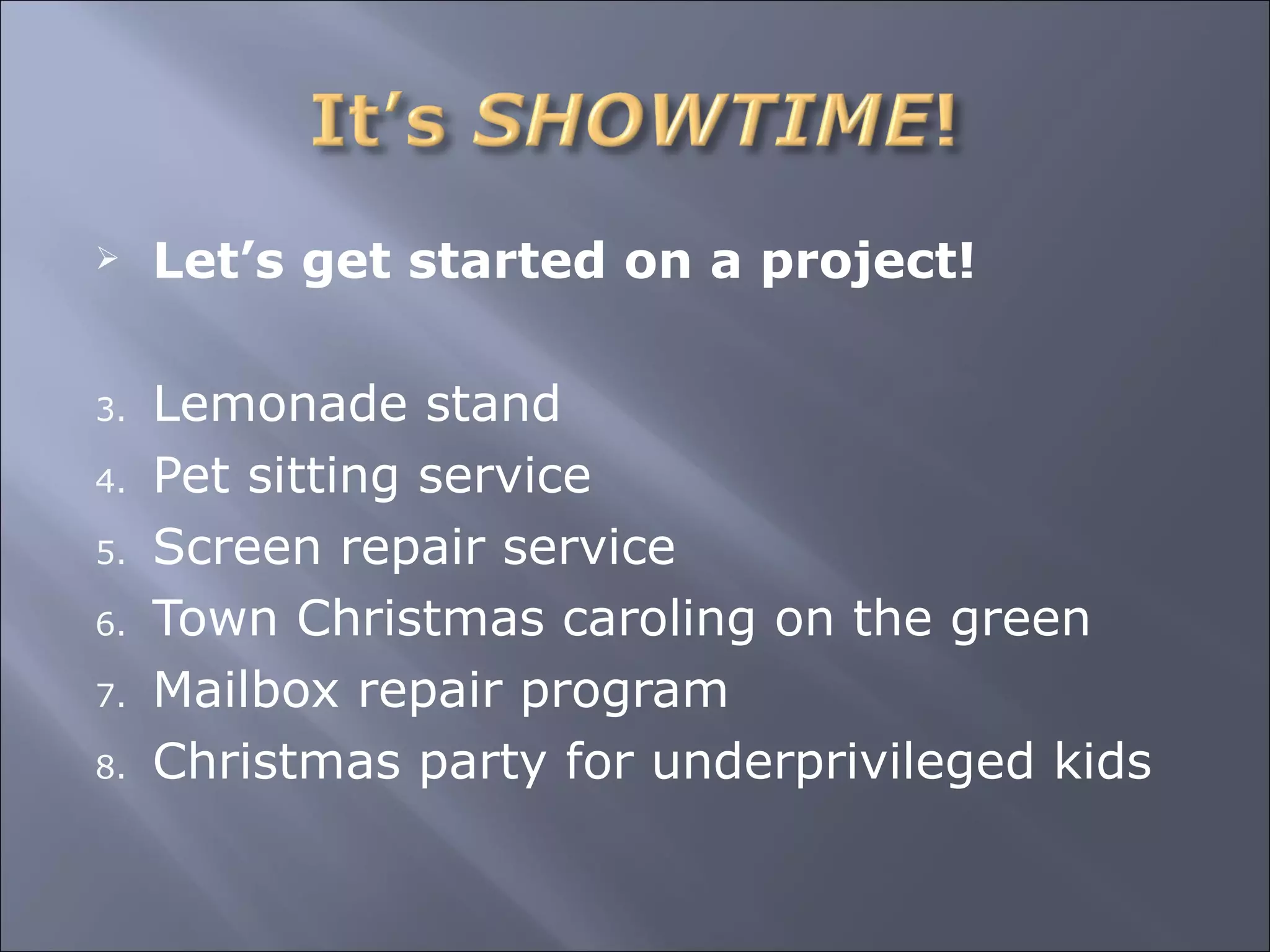 It's SHOWTIME!

➢ Let's get started on a project!

3. Lemonade stand
4. Pet sitting service
5. Screen repair service
6. Town Christmas caroling on the green
7. Mailbox repair program
8. Christmas party for underprivileged kids